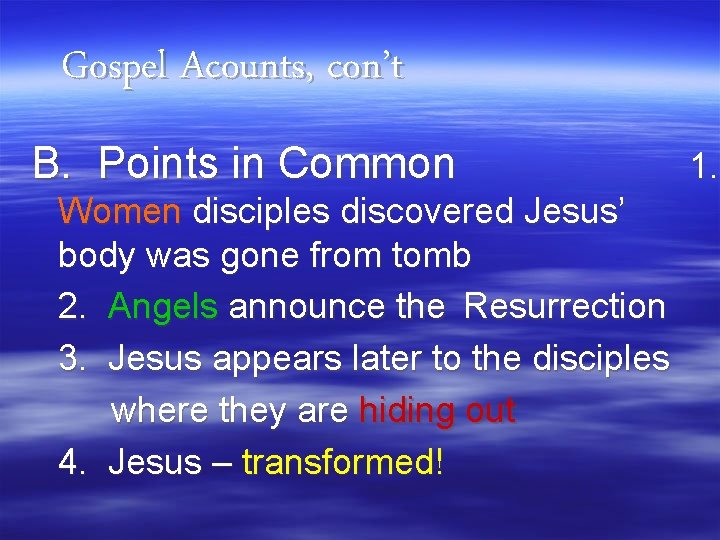 Gospel Acounts, con't

B. Points in Common 1. Women disciples discovered Jesus' body was gone from tomb

2. Angels announce the Resurrection

3. Jesus appears later to the disciples where they are hiding out

4. Jesus – transformed!